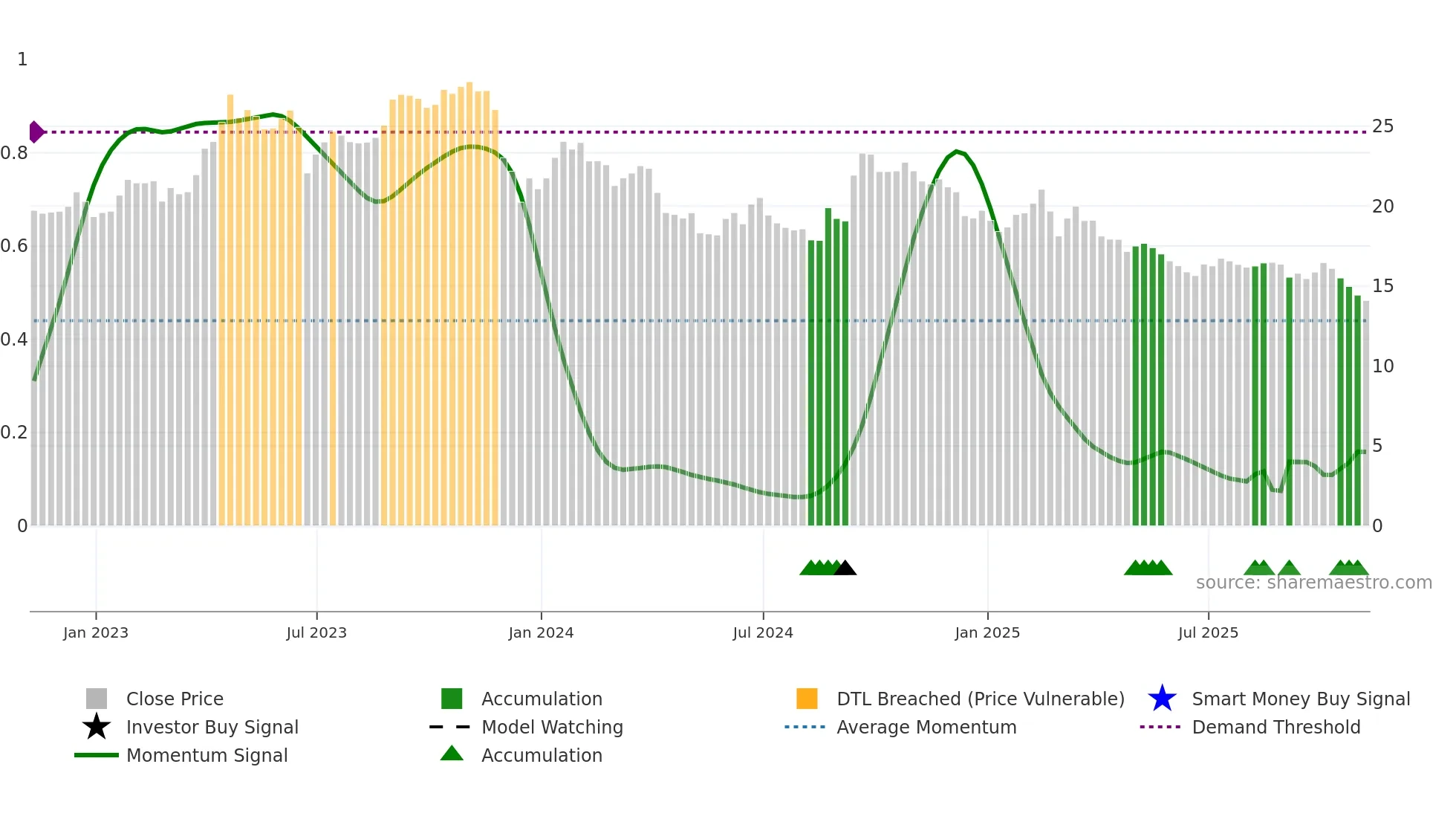 1
0.8
0.6
0.4
0.2
0

25
20
15
10
5
0

source: sharemaestro.com

Jan 2023
Jul 2023
Jan 2024
Jul 2024
Jan 2025
Jul 2025

Close Price
Investor Buy Signal
Momentum Signal
Accumulation
Model Watching
Accumulation
DTL Breached (Price Vulnerable)
Average Momentum
Smart Money Buy Signal
Demand Threshold